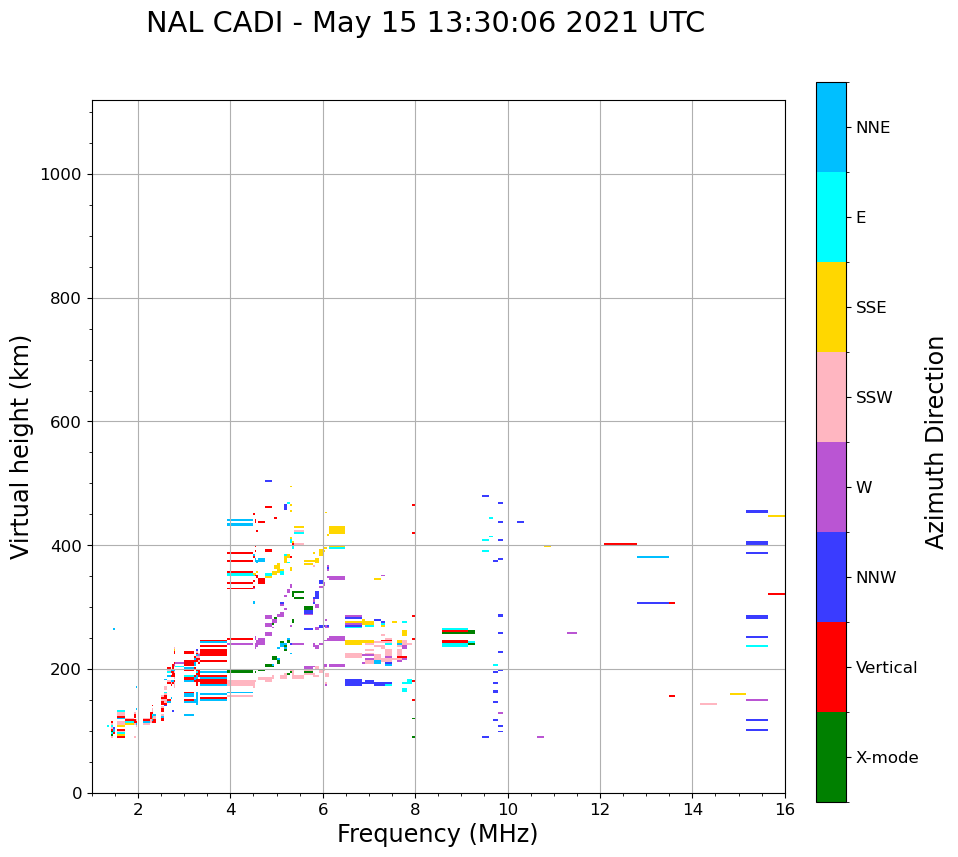 NAL CADI - May 15 13:30:06 2021 UTC

Virtual height (km)

1000
800
600
400
200
0

2
4
6
8
10
12
14
16

Frequency (MHz)

NNE
E
SSE
SSW
W
NNW
Vertical
X-mode

Azimuth Direction